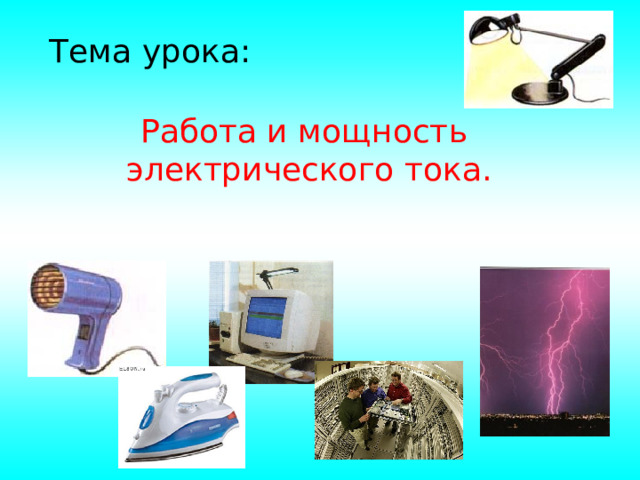 Тема урока:

Работа и мощность электрического тока.